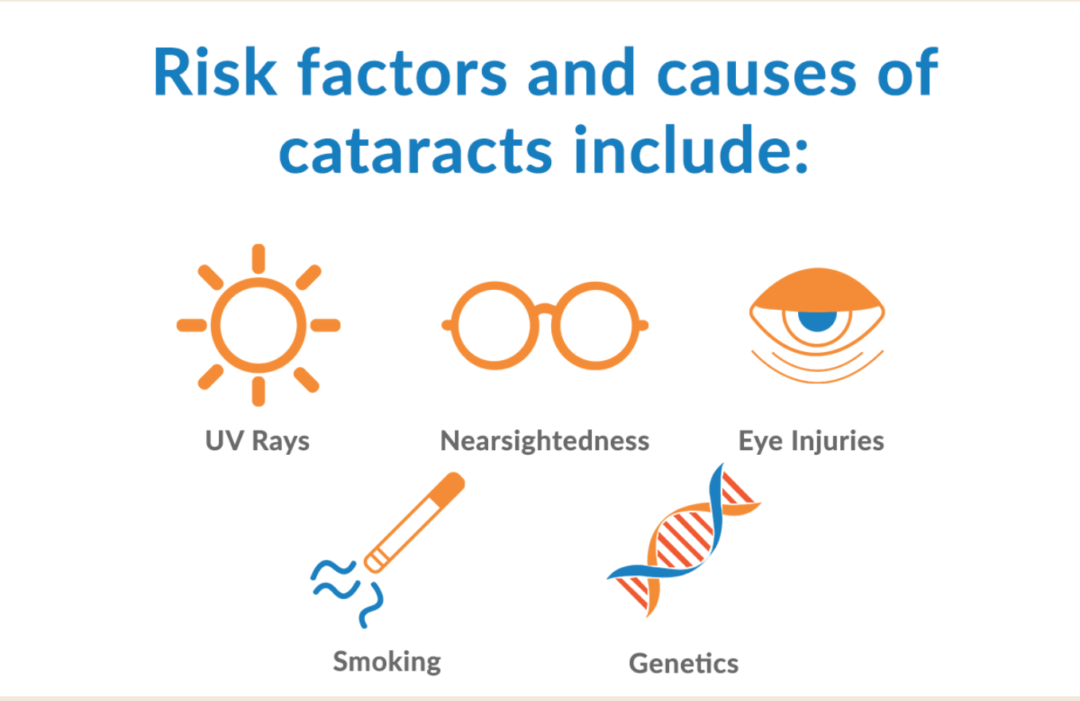 Risk factors and causes of cataracts include:

UV Rays

Nearsightedness

Eye Injuries

Smoking

Genetics